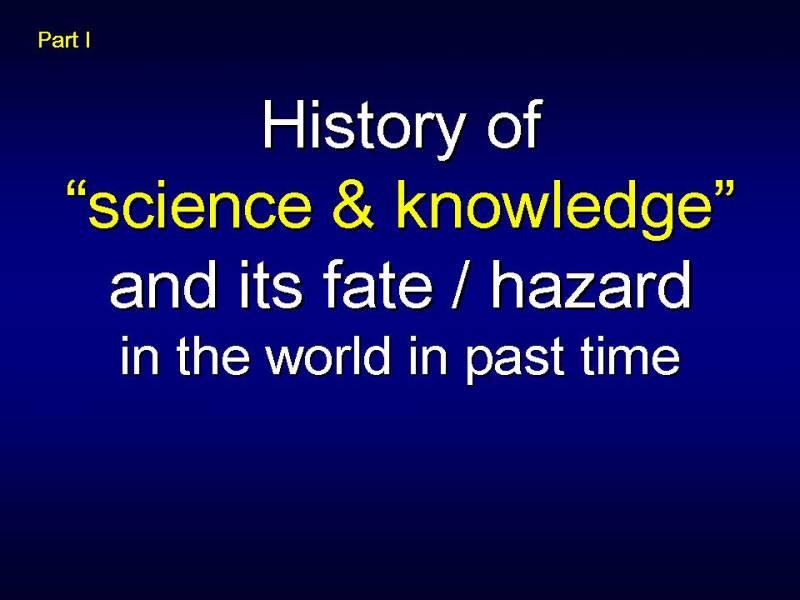 Part I

History of “science & knowledge” and its fate / hazard in the world in past time